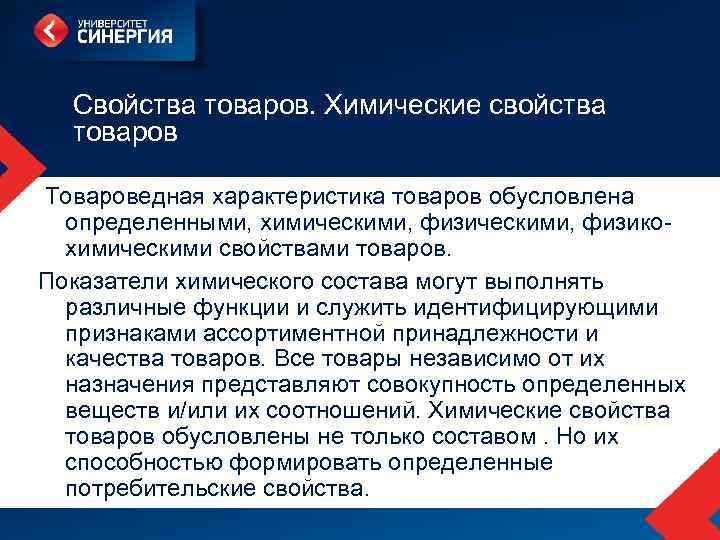 УНИВЕРСИТЕТ СИНЕРГИЯ

Свойства товаров. Химические свойства товаров

Товароведная характеристика товаров обусловлена определенными, химическими, физическими, физико-химическими свойствами товаров.

Показатели химического состава могут выполнять различные функции и служить идентифицирующими признаками ассортиментной принадлежности и качества товаров. Все товары независимо от их назначения представляют совокупность определенных веществ и/или их соотношений. Химические свойства товаров обусловлены не только составом . Но их способностью формировать определенные потребительские свойства.